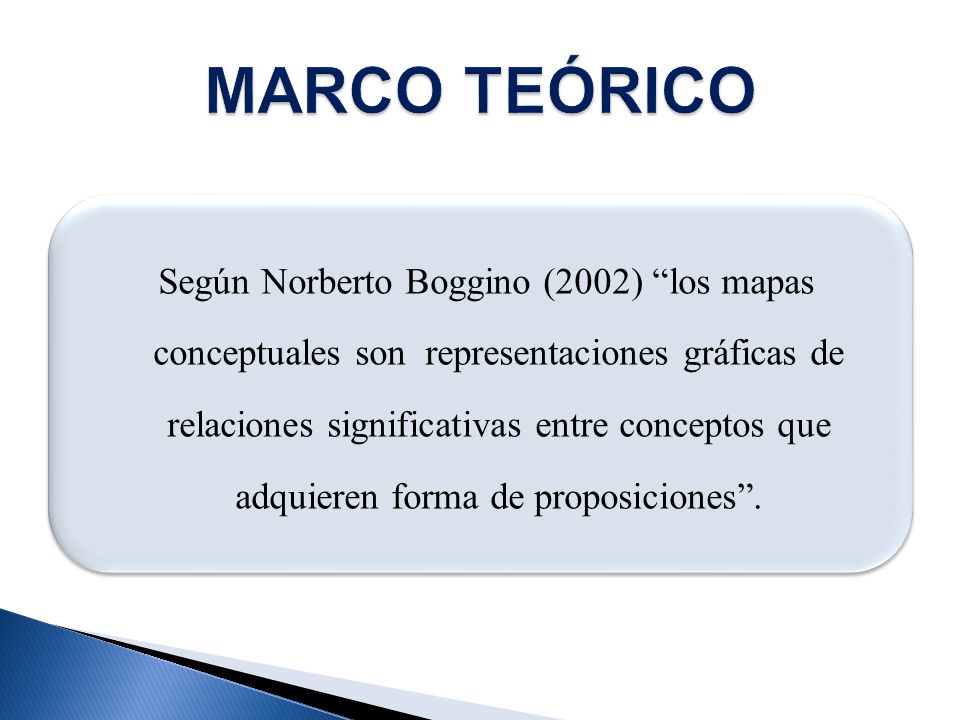 MARCO TEÓRICO

Según Norberto Boggino (2002) “los mapas conceptuales son representaciones gráficas de relaciones significativas entre conceptos que adquieren forma de proposiciones”.